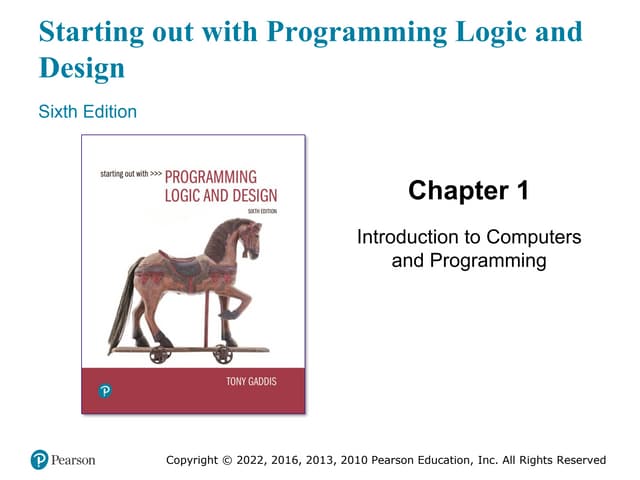 Starting out with Programming Logic and Design

Sixth Edition

starting out with >>> PROGRAMMING LOGIC AND DESIGN

SIXTH EDITION

TONY GADDIS

Chapter 1

Introduction to Computers and Programming

Pearson

Copyright © 2022, 2016, 2013, 2010 Pearson Education, Inc. All Rights Reserved